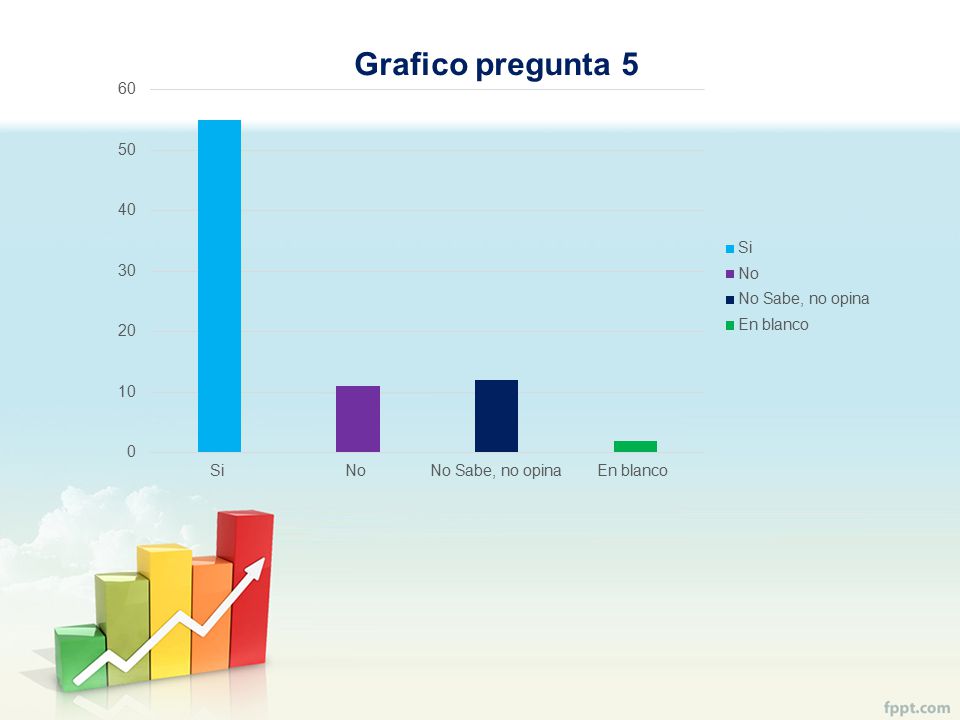 Grafico pregunta 5

60
50
40
30
20
10
0

Si
No
No Sabe, no opina
En blanco

Si
No
No Sabe, no opina
En blanco

fppt.com